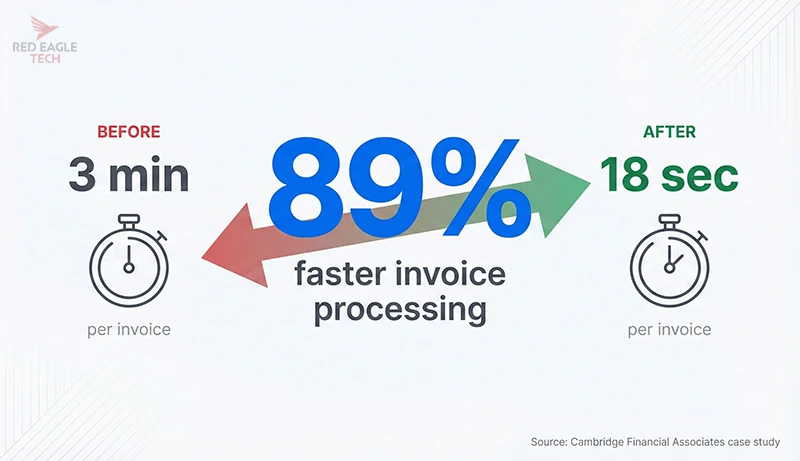 RED EAGLE TECH

BEFORE
3 min
per invoice

89%
faster invoice processing

AFTER
18 sec
per invoice

Source: Cambridge Financial Associates case study